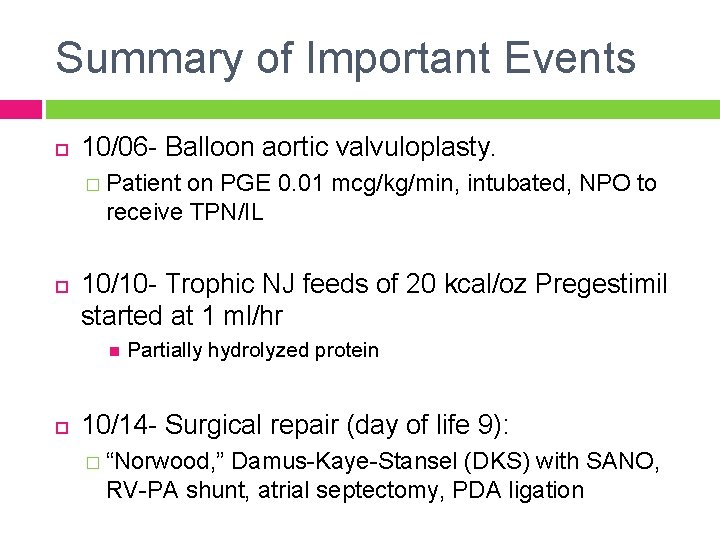 Summary of Important Events

10/06- Balloon aortic valvuloplasty.

Patient on PGE 0.01 mcg/kg/min, intubated, NPO to receive TPN/IL

10/10- Trophic NJ feeds of 20 kcal/oz Pregestimil started at 1 ml/hr

Partially hydrolyzed protein

10/14- Surgical repair (day of life 9):

“Norwood,” Damus-Kaye-Stansel (DKS) with SANO, RV-PA shunt, atrial septectomy, PDA ligation